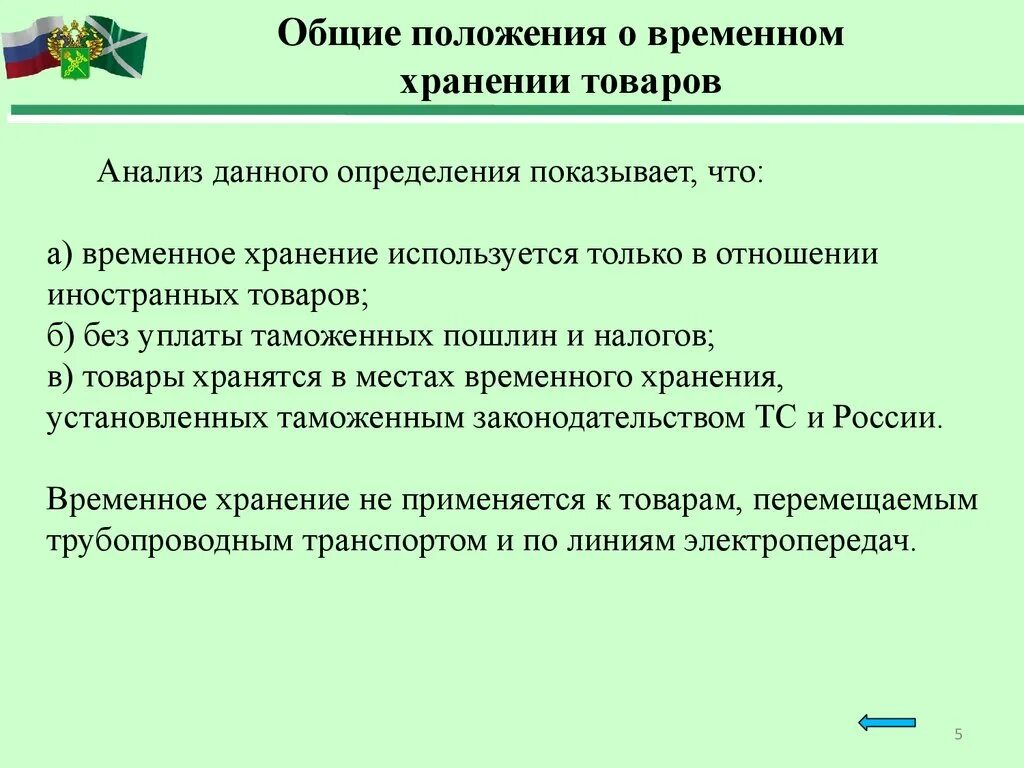 Общие положения о временном хранении товаров

Анализ данного определения показывает, что:

а) временное хранение используется только в отношении иностранных товаров;
б) без уплаты таможенных пошлин и налогов;
в) товары хранятся в местах временного хранения, установленных таможенным законодательством ТС и России.

Временное хранение не применяется к товарам, перемещаемым трубопроводным транспортом и по линиям электропередач.

5